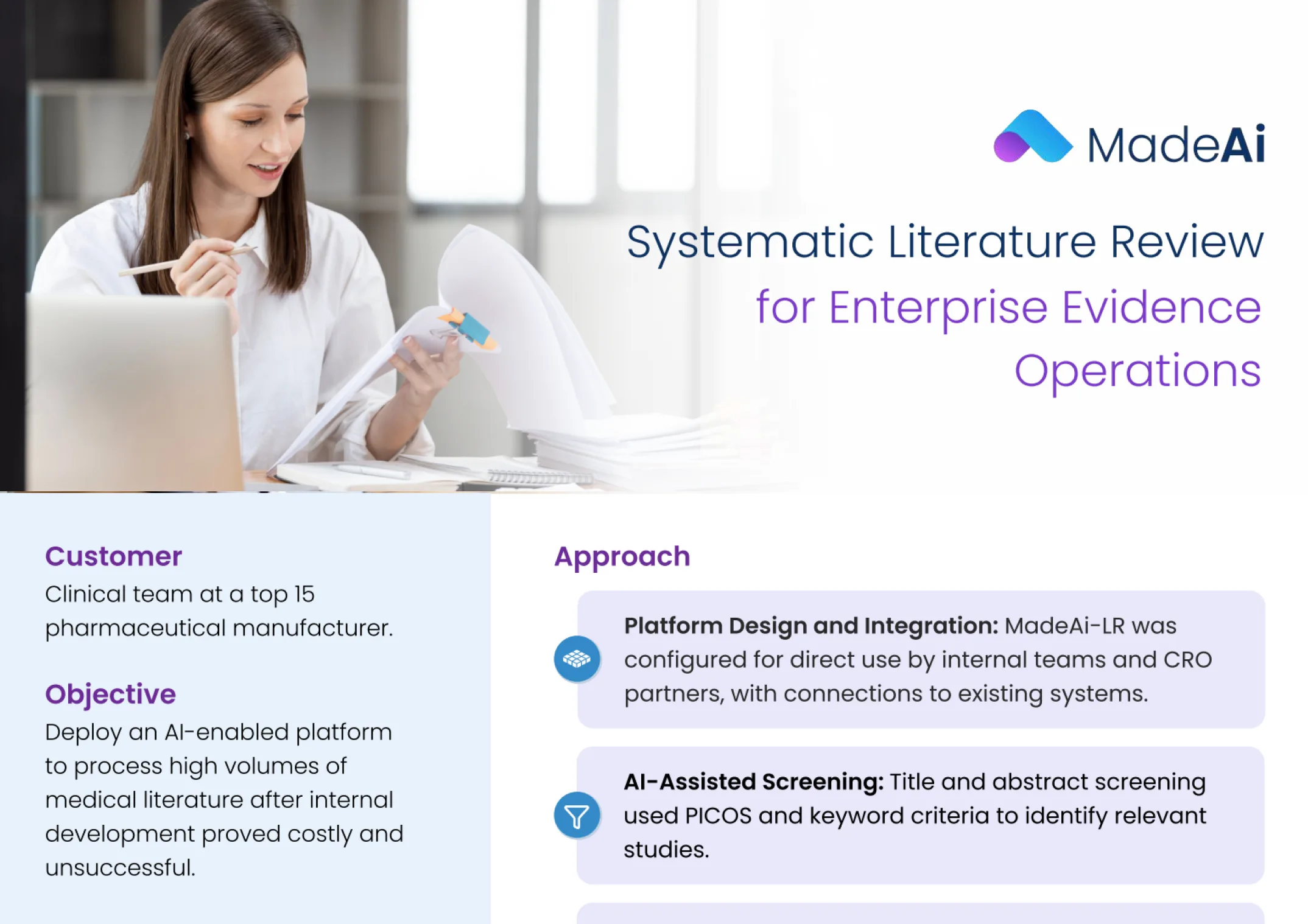 MadeAi

Systematic Literature Review for Enterprise Evidence Operations

Customer
Clinical team at a top 15 pharmaceutical manufacturer.

Objective
Deploy an AI-enabled platform to process high volumes of medical literature after internal development proved costly and unsuccessful.

Approach

Platform Design and Integration: MadeAi-LR was configured for direct use by internal teams and CRO partners, with connections to existing systems.

AI-Assisted Screening: Title and abstract screening used PICOS and keyword criteria to identify relevant studies.